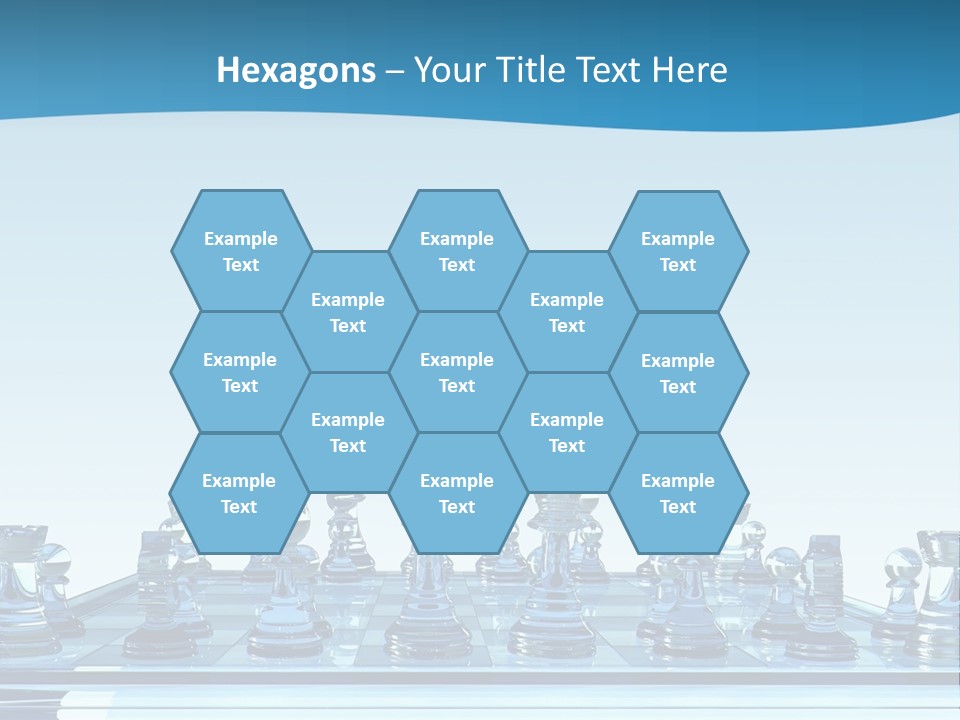 Hexagons – Your Title Text Here

Example Text

Example Text

Example Text

Example Text

Example Text

Example Text

Example Text

Example Text

Example Text

Example Text

Example Text

Example Text

Example Text